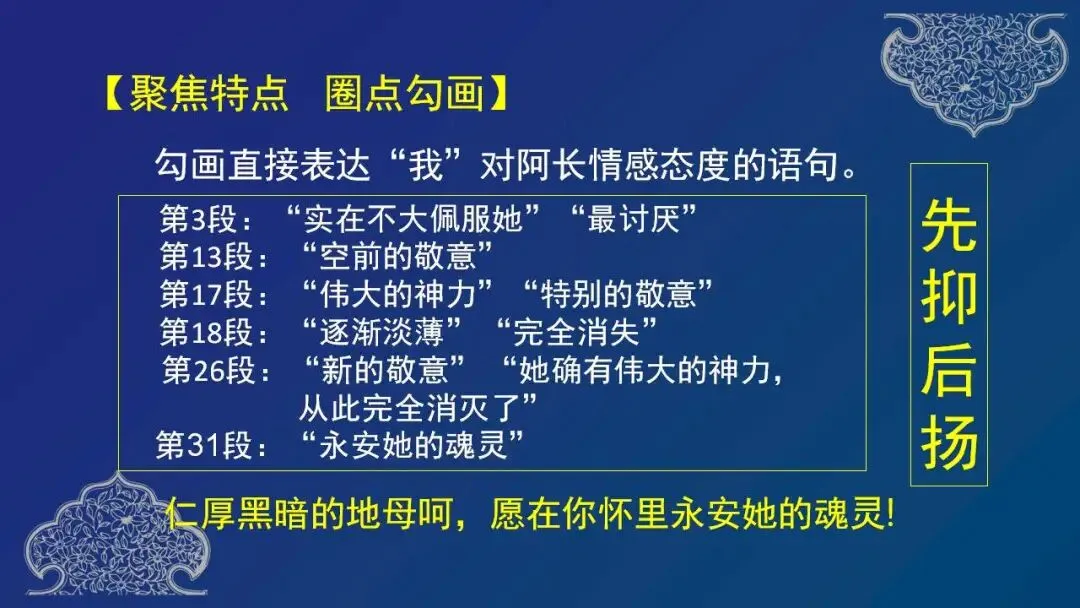 【聚焦特点　圈点勾画】

勾画直接表达“我”对阿长情感态度的语句。

第3段：“实在不大佩服她”“最讨厌”
第13段：“空前的敬意”
第17段：“伟大的神力”“特别的敬意”
第18段：“逐渐淡薄”“完全消失”
第26段：“新的敬意”“她确有伟大的神力，从此完全消灭了”
第31段：“永安她的魂灵”

先抑后扬

仁厚黑暗的地母呵，愿在你怀里永安她的魂灵!